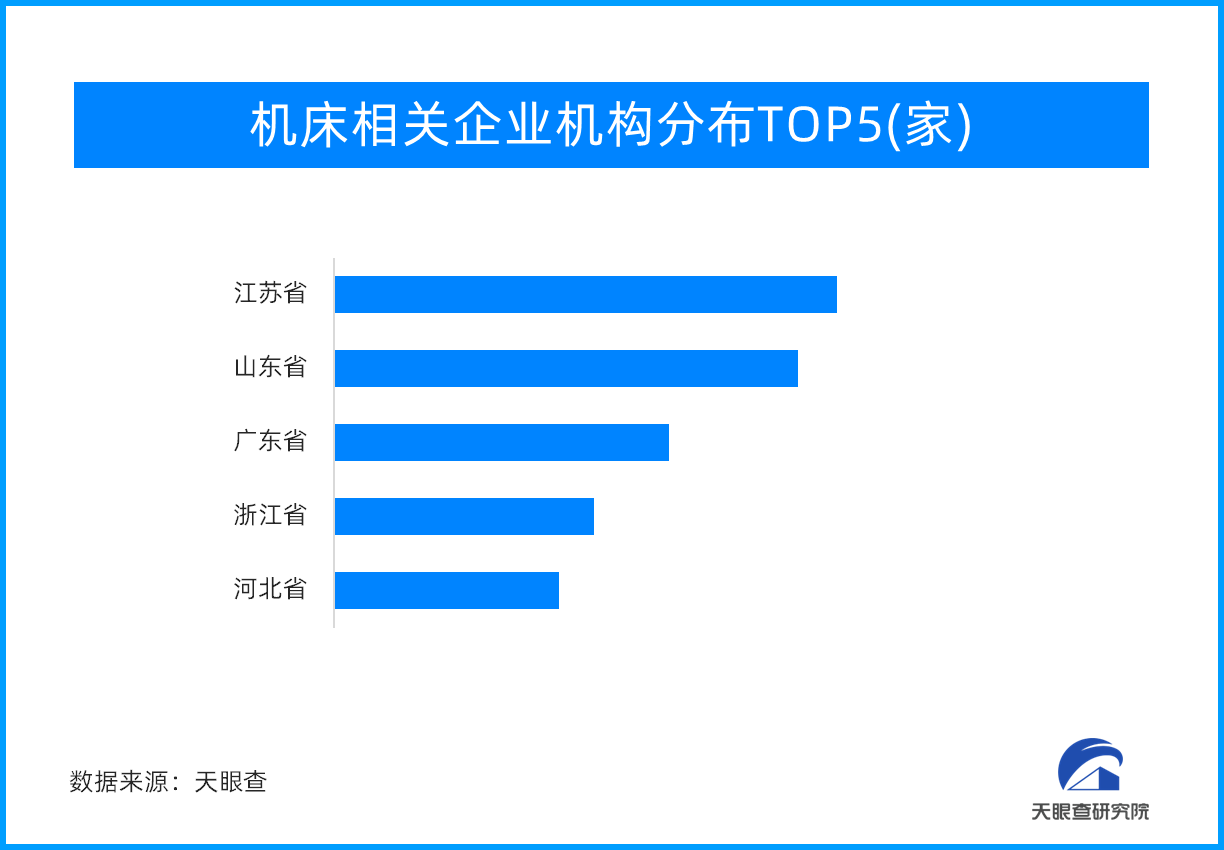 机床相关企业机构分布TOP5(家)

江苏省
山东省
广东省
浙江省
河北省

数据来源：天眼查

天眼查研究院